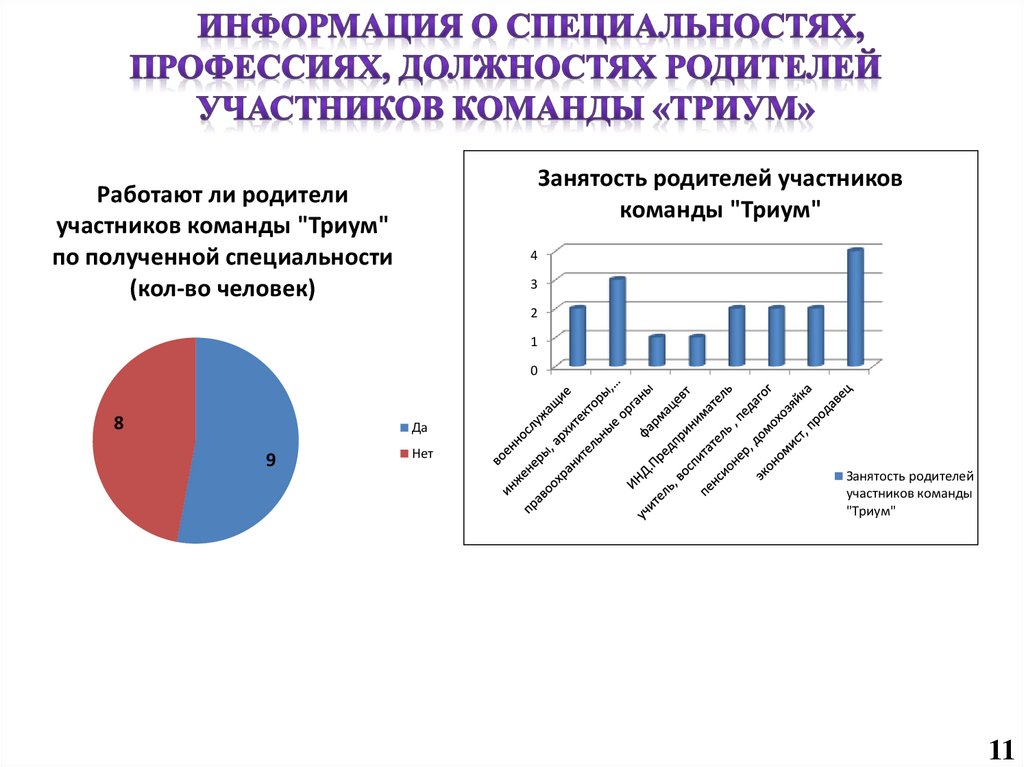 ИНФОРМАЦИЯ О СПЕЦИАЛЬНОСТЯХ, ПРОФЕССИЯХ, ДОЛЖНОСТЯХ РОДИТЕЛЕЙ УЧАСТНИКОВ КОМАНДЫ «ТРИУМ»

Работают ли родители участников команды "Триум" по полученной специальности (кол-во человек)

8

9

Да

Нет

Занятость родителей участников команды "Триум"

4
3
2
1
0

военнослужащие
инженеры, архитекторы,...
правоохранительные органы
фармацевт
ИНД.Предприниматель
учитель, воспитатель , педагог
пенсионер, домохозяйка
экономист, продавец

Занятость родителей участников команды "Триум"

11